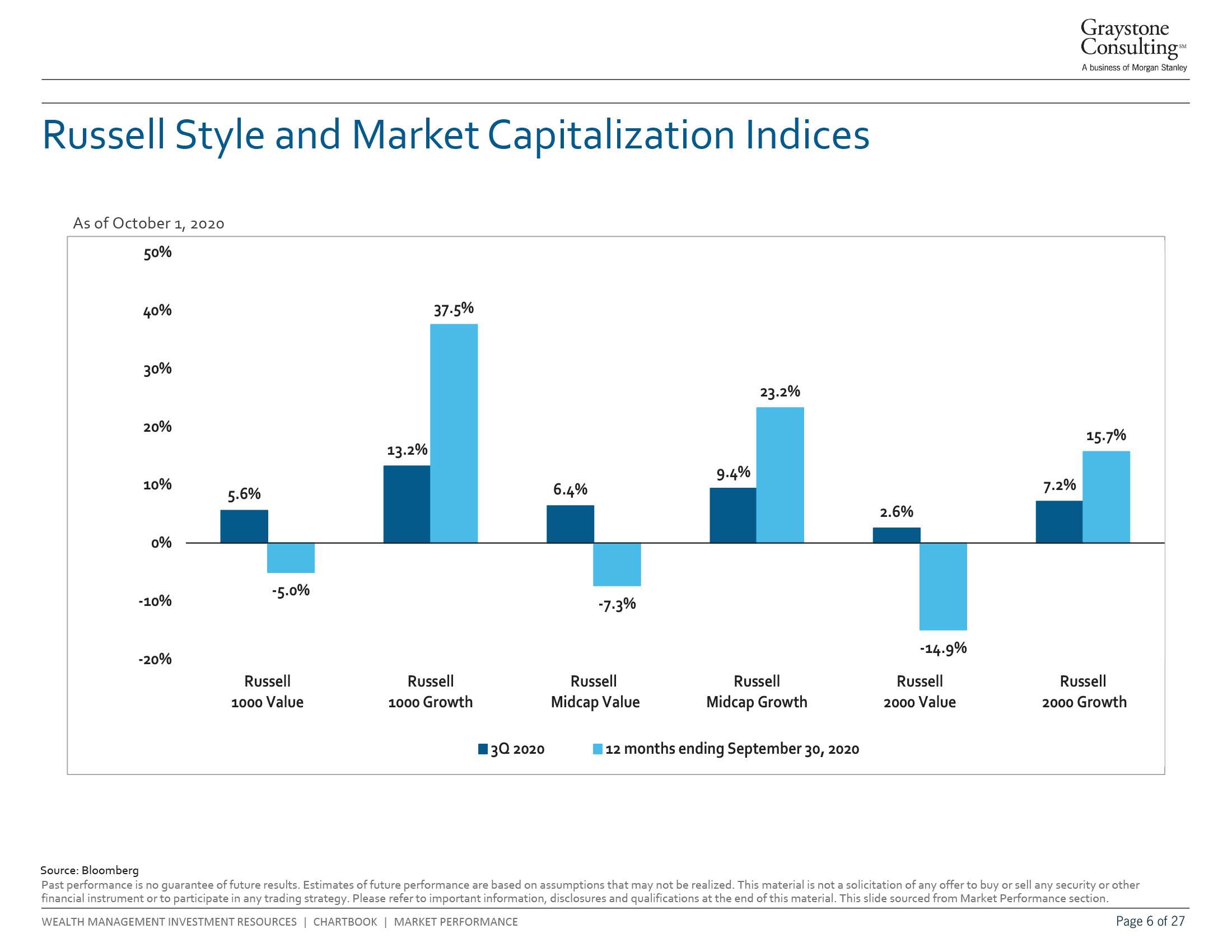 Graystone Consulting℠
A business of Morgan Stanley

Russell Style and Market Capitalization Indices

As of October 1, 2020

50%
40%
30%
20%
10%
0%
-10%
-20%

5.6%
-5.0%
13.2%
37.5%
6.4%
-7.3%
9.4%
23.2%
2.6%
-14.9%
7.2%
15.7%

Russell 1000 Value
Russell 1000 Growth
Russell Midcap Value
Russell Midcap Growth
Russell 2000 Value
Russell 2000 Growth

3Q 2020
12 months ending September 30, 2020

Source: Bloomberg
Past performance is no guarantee of future results. Estimates of future performance are based on assumptions that may not be realized. This material is not a solicitation of any offer to buy or sell any security or other financial instrument or to participate in any trading strategy. Please refer to important information, disclosures and qualifications at the end of this material. This slide sourced from Market Performance section.

WEALTH MANAGEMENT INVESTMENT RESOURCES | CHARTBOOK | MARKET PERFORMANCE
Page 6 of 27